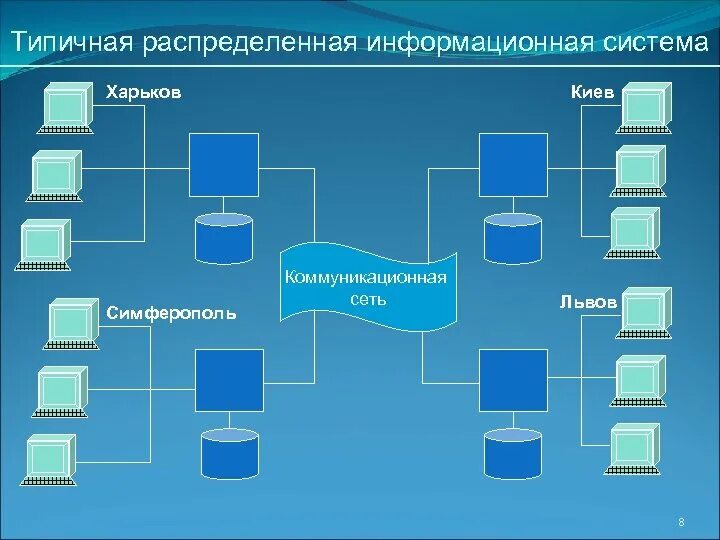 Типичная распределенная информационная система

Харьков

Киев

Коммуникационная сеть

Симферополь

Львов

8